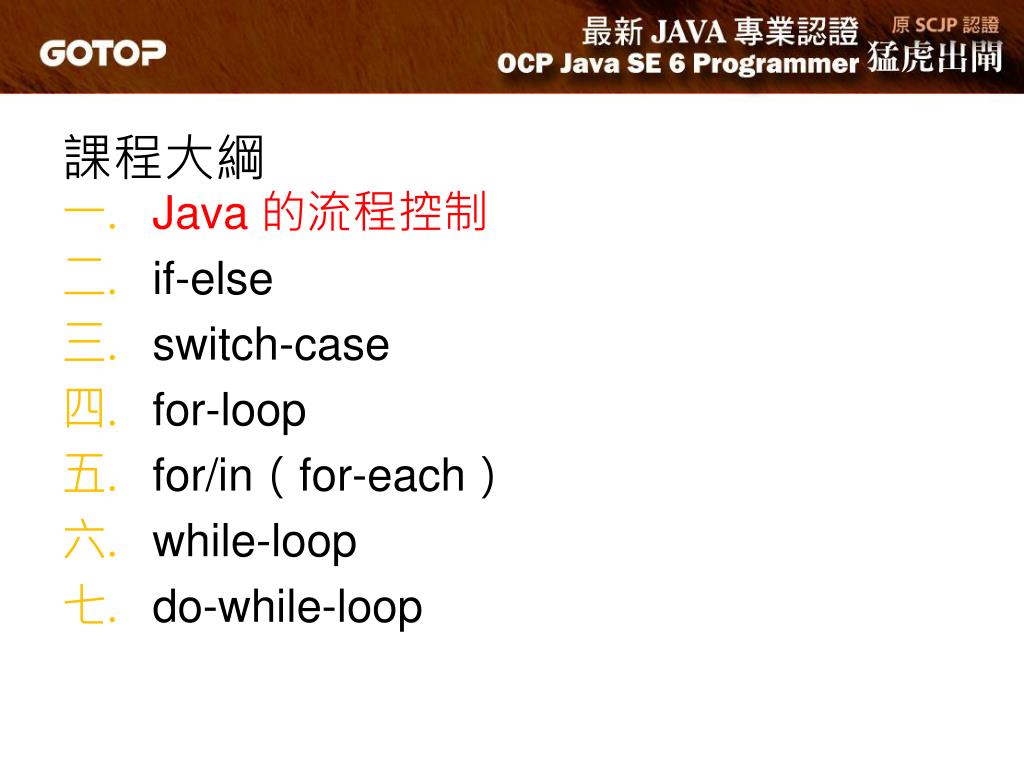 GOTOP

最新 JAVA 專業認證 原 SCJP 認證
OCP Java SE 6 Programmer 猛虎出閘

課程大綱
一. Java 的流程控制
二. if-else
三. switch-case
四. for-loop
五. for/in（for-each）
六. while-loop
七. do-while-loop